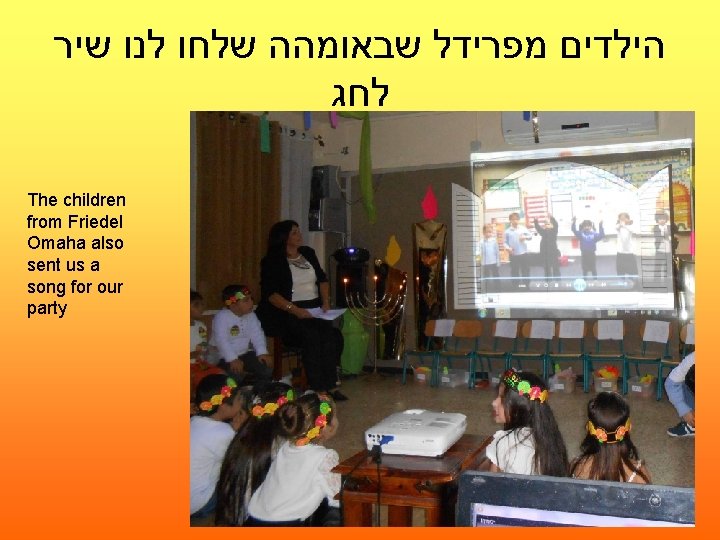 הילדים מפרידל שבאומהה שלחו לנו שיר לחג

The children from Friedel Omaha also sent us a song for our party